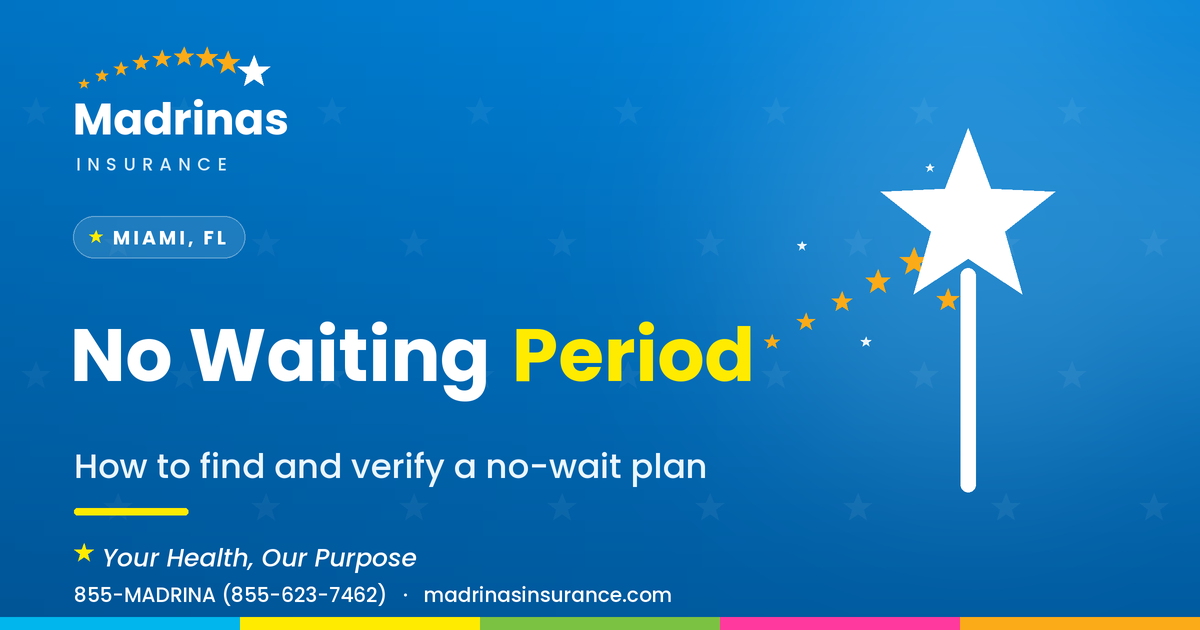 Madrinas
INSURANCE

MIAMI, FL

No Waiting Period

How to find and verify a no-wait plan

Your Health, Our Purpose

855-MADRINA (855-623-7462) · madrinasinsurance.com